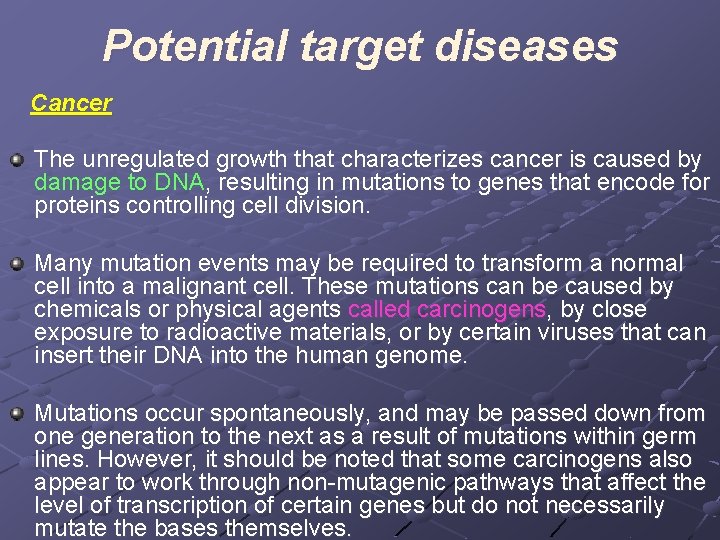 Potential target diseases

Cancer

The unregulated growth that characterizes cancer is caused by damage to DNA, resulting in mutations to genes that encode for proteins controlling cell division.

Many mutation events may be required to transform a normal cell into a malignant cell. These mutations can be caused by chemicals or physical agents called carcinogens, by close exposure to radioactive materials, or by certain viruses that can insert their DNA into the human genome.

Mutations occur spontaneously, and may be passed down from one generation to the next as a result of mutations within germ lines. However, it should be noted that some carcinogens also appear to work through non-mutagenic pathways that affect the level of transcription of certain genes but do not necessarily mutate the bases themselves.